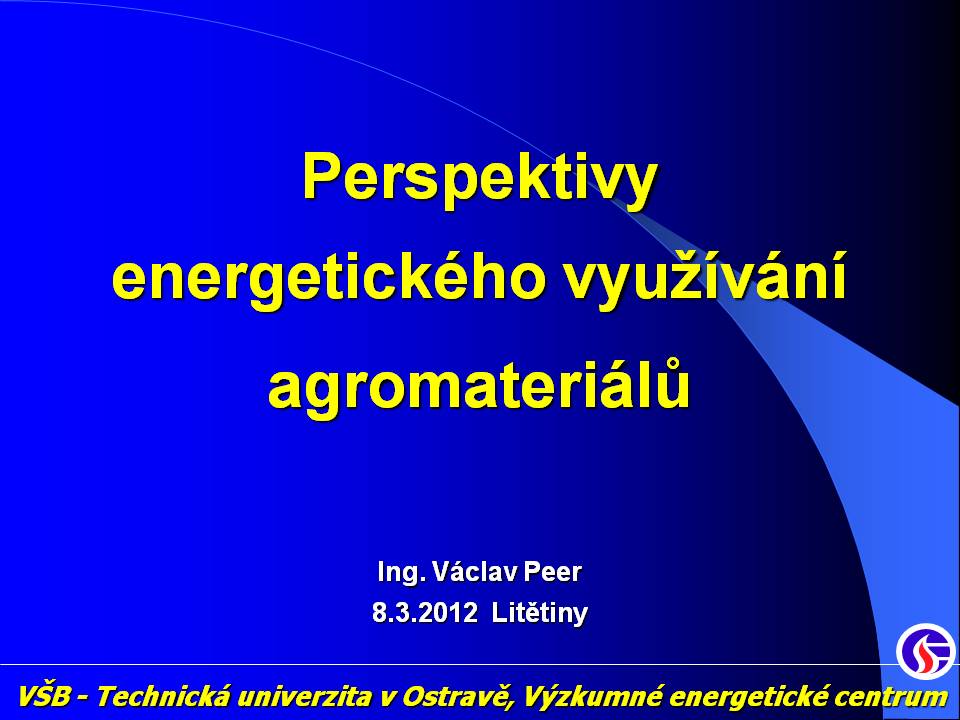 Perspektivy energetického využívání agromateriálů

Ing. Václav Peer
8.3.2012 Litětiny

VŠB - Technická univerzita v Ostravě, Výzkumné energetické centrum